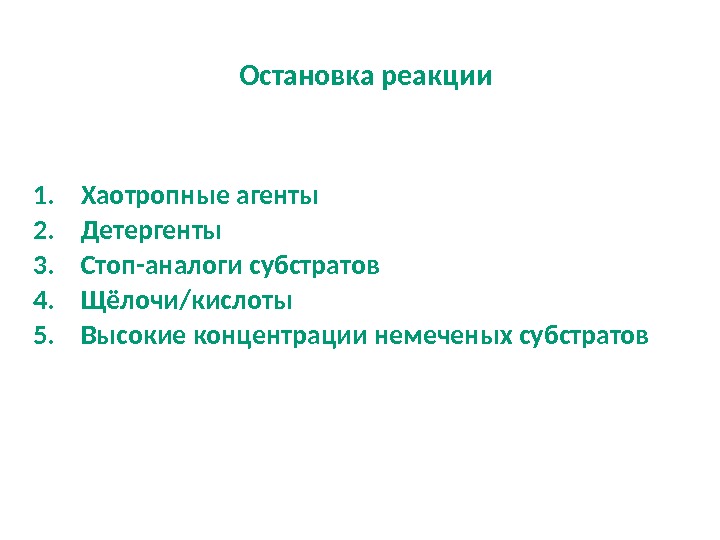 Остановка реакции

1. Хаотропные агенты
2. Детергенты
3. Стоп-аналоги субстратов
4. Щёлочи/кислоты
5. Высокие концентрации немеченых субстратов